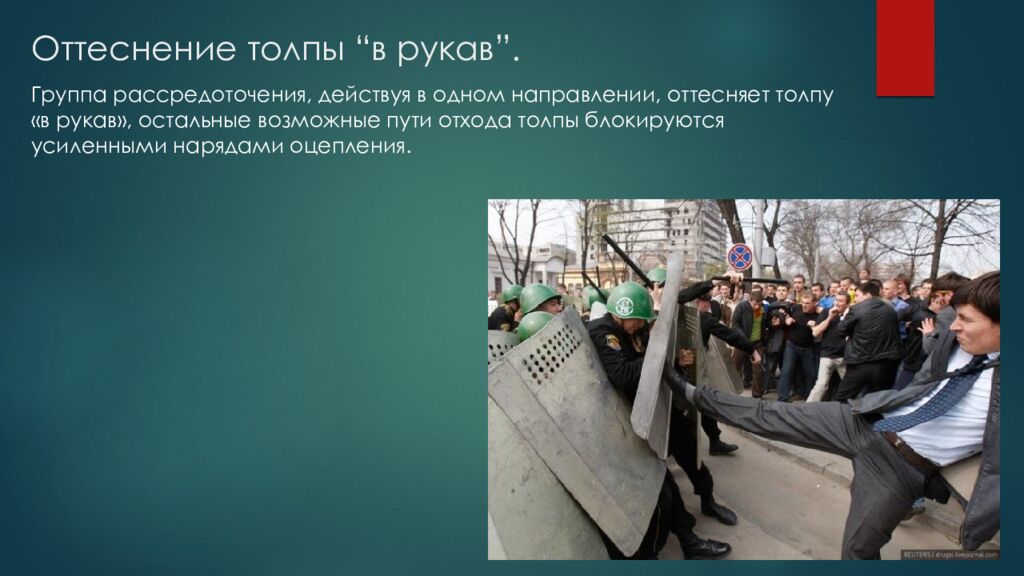 Оттеснение толпы “в рукав”.

Группа рассредоточения, действуя в одном направлении, оттесняет толпу «в рукав», остальные возможные пути отхода толпы блокируются усиленными нарядами оцепления.

REUTERS | drugoi.livejournal.com